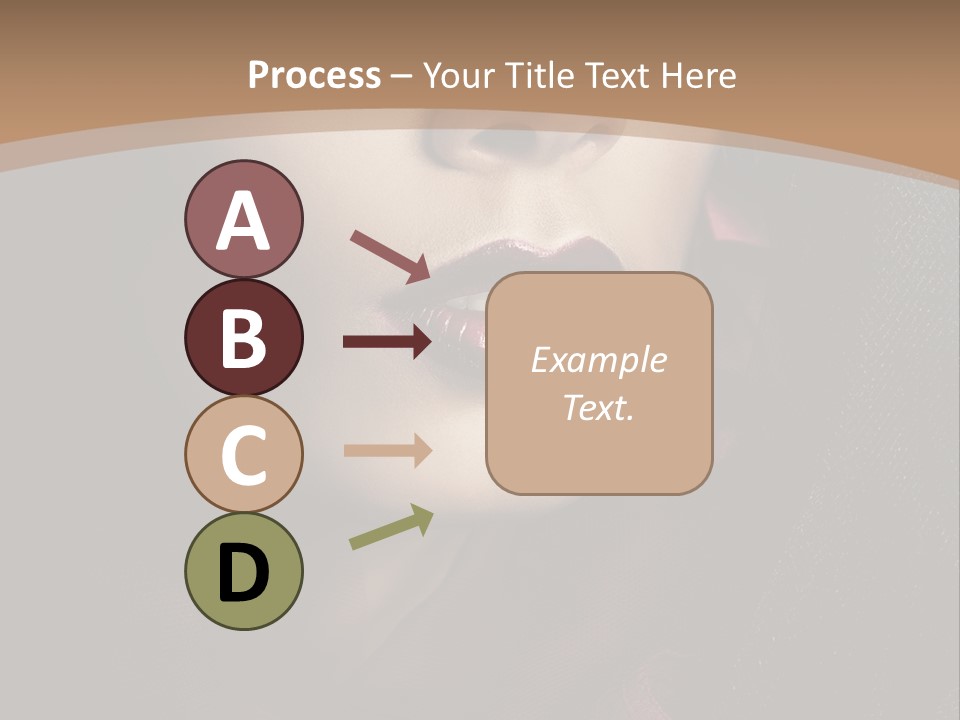 Process – Your Title Text Here

A

B

C

D

Example Text.